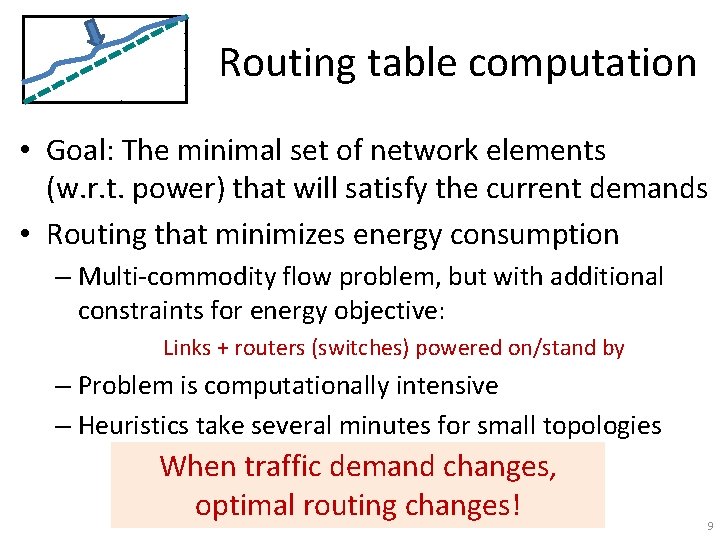 Routing table computation

• Goal: The minimal set of network elements (w.r.t. power) that will satisfy the current demands

• Routing that minimizes energy consumption

– Multi-commodity flow problem, but with additional constraints for energy objective:

Links + routers (switches) powered on/stand by

– Problem is computationally intensive

– Heuristics take several minutes for small topologies

When traffic demand changes, optimal routing changes!

9